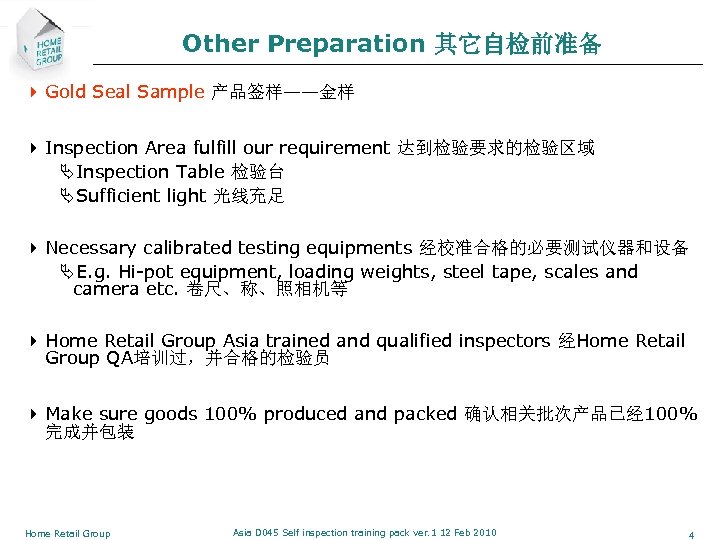 HOME RETAIL GROUP

Other Preparation 其它自检前准备

Gold Seal Sample 产品签样——金样

Inspection Area fulfill our requirement 达到检验要求的检验区域
Inspection Table 检验台
Sufficient light 光线充足

Necessary calibrated testing equipments 经校准合格的必要测试仪器和设备
E.g. Hi-pot equipment, loading weights, steel tape, scales and camera etc. 卷尺、称、照相机等

Home Retail Group Asia trained and qualified inspectors 经Home Retail Group QA培训过，并合格的检验员

Make sure goods 100% produced and packed 确认相关批次产品已经100%完成并包装

Home Retail Group Asia D045 Self inspection training pack ver.1 12 Feb 2010 4